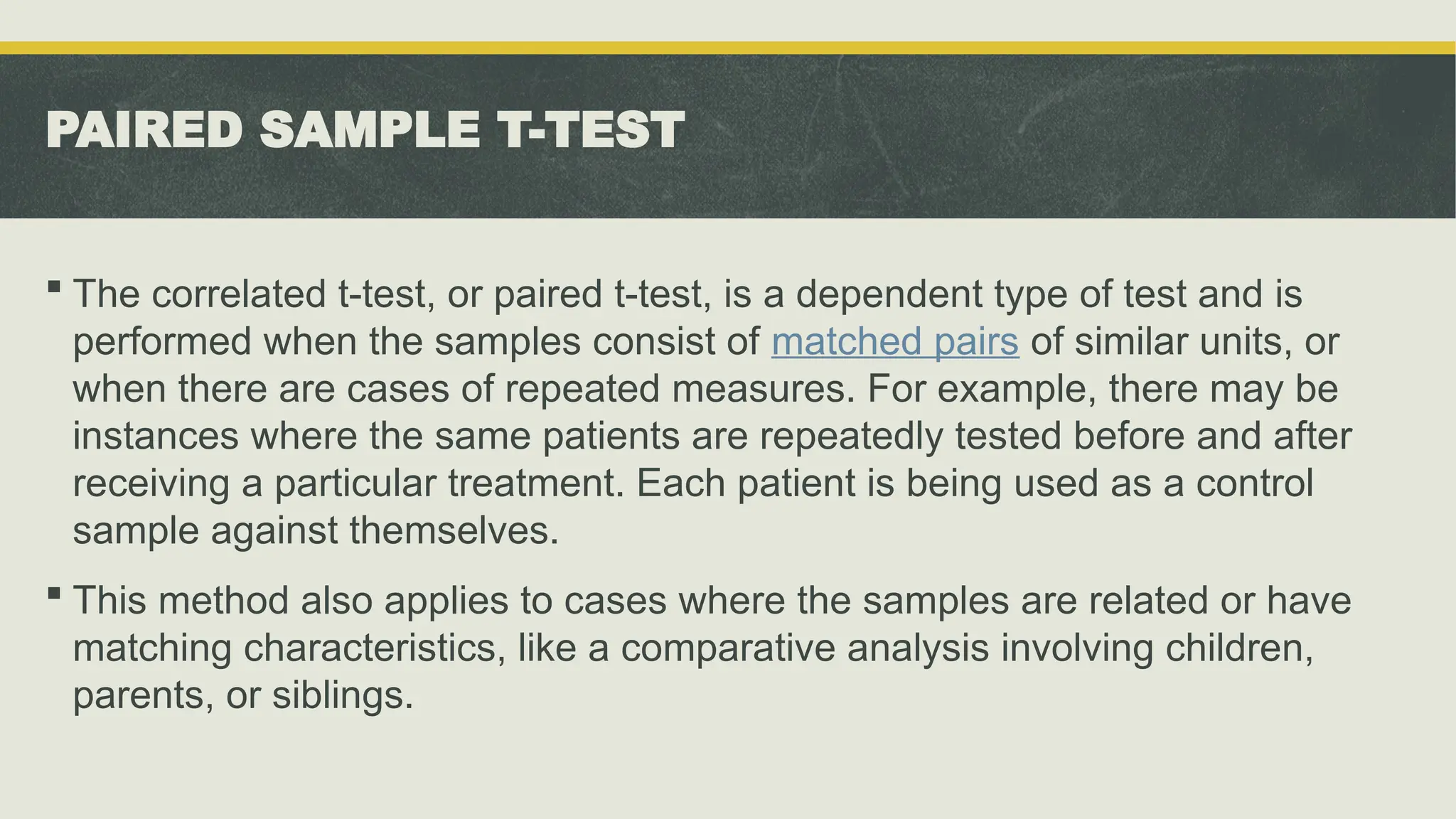 PAIRED SAMPLE T-TEST

▪ The correlated t-test, or paired t-test, is a dependent type of test and is performed when the samples consist of matched pairs of similar units, or when there are cases of repeated measures. For example, there may be instances where the same patients are repeatedly tested before and after receiving a particular treatment. Each patient is being used as a control sample against themselves.

▪ This method also applies to cases where the samples are related or have matching characteristics, like a comparative analysis involving children, parents, or siblings.